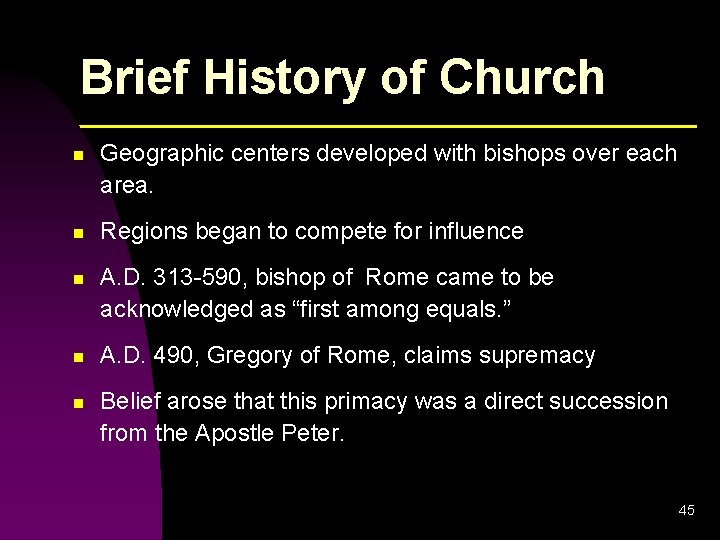 Brief History of Church

- Geographic centers developed with bishops over each area.
- Regions began to compete for influence
- A.D. 313-590, bishop of Rome came to be acknowledged as “first among equals.”
- A.D. 490, Gregory of Rome, claims supremacy
- Belief arose that this primacy was a direct succession from the Apostle Peter.

45